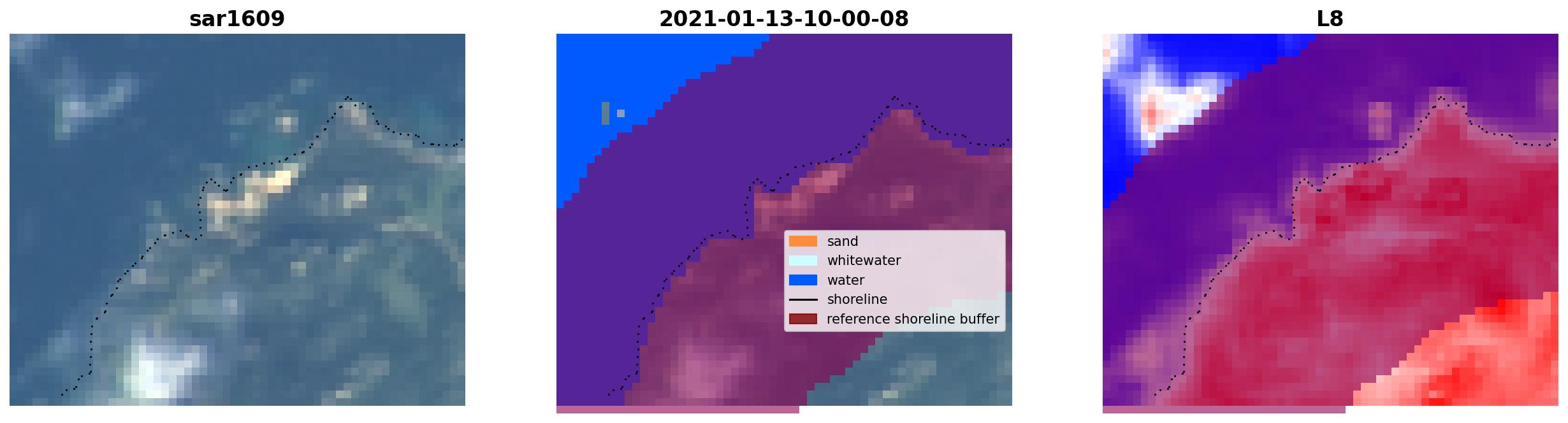 sar1609

2021-01-13-10-00-08

sand
whitewater
water
shoreline
reference shoreline buffer

L8